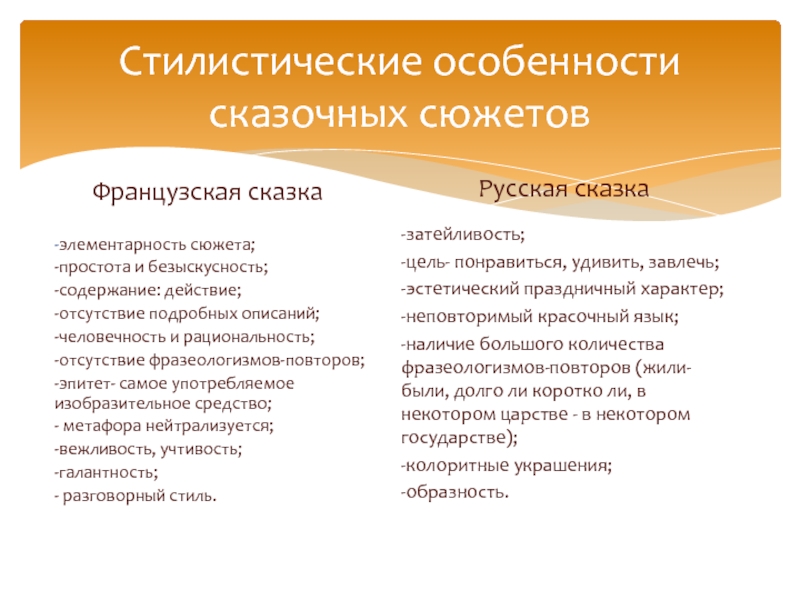 Стилистические особенности сказочных сюжетов

Французская сказка

-элементарность сюжета;
-простота и безыскусность;
-содержание: действие;
-отсутствие подробных описаний;
-человечность и рациональность;
-отсутствие фразеологизмов-повторов;
-эпитет- самое употребляемое изобразительное средство;
- метафора нейтрализуется;
-вежливость, учтивость;
-галантность;
- разговорный стиль.

Русская сказка

-затейливость;
-цель- понравиться, удивить, завлечь;
-эстетический праздничный характер;
-неповторимый красочный язык;
-наличие большого количества фразеологизмов-повторов (жили-были, долго ли коротко ли, в некотором царстве - в некотором государстве);
-колоритные украшения;
-образность.